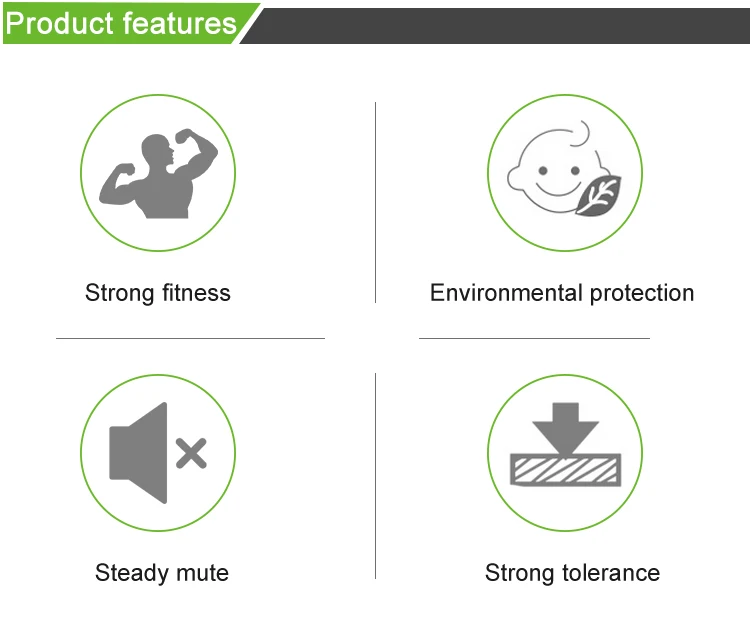 Product features

Strong fitness

Environmental protection

Steady mute

Strong tolerance